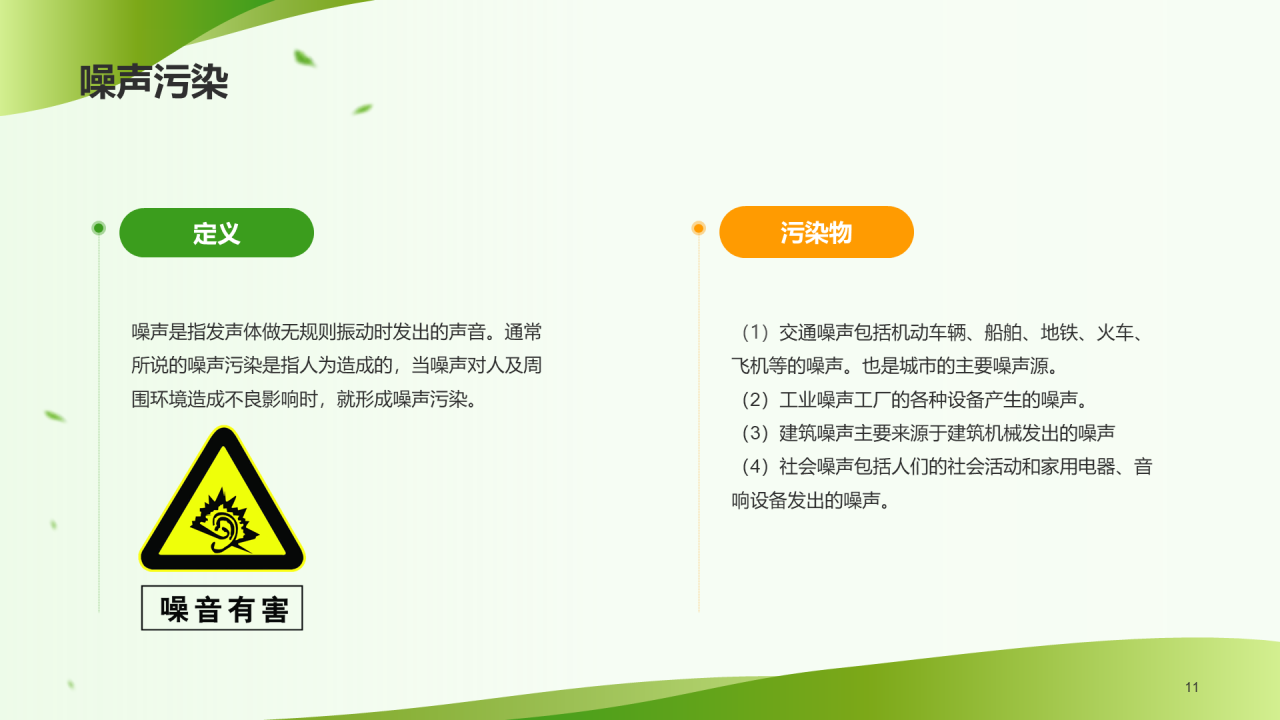 噪声污染

定义

噪声是指发声体做无规则振动时发出的声音。通常所说的噪声污染是指人为造成的，当噪声对人及周围环境造成不良影响时，就形成噪声污染。

噪音有害

污染物

（1）交通噪声包括机动车辆、船舶、地铁、火车、飞机等的噪声。也是城市的主要噪声源。
（2）工业噪声工厂的各种设备产生的噪声。
（3）建筑噪声主要来源于建筑机械发出的噪声
（4）社会噪声包括人们的社会活动和家用电器、音响设备发出的噪声。

11